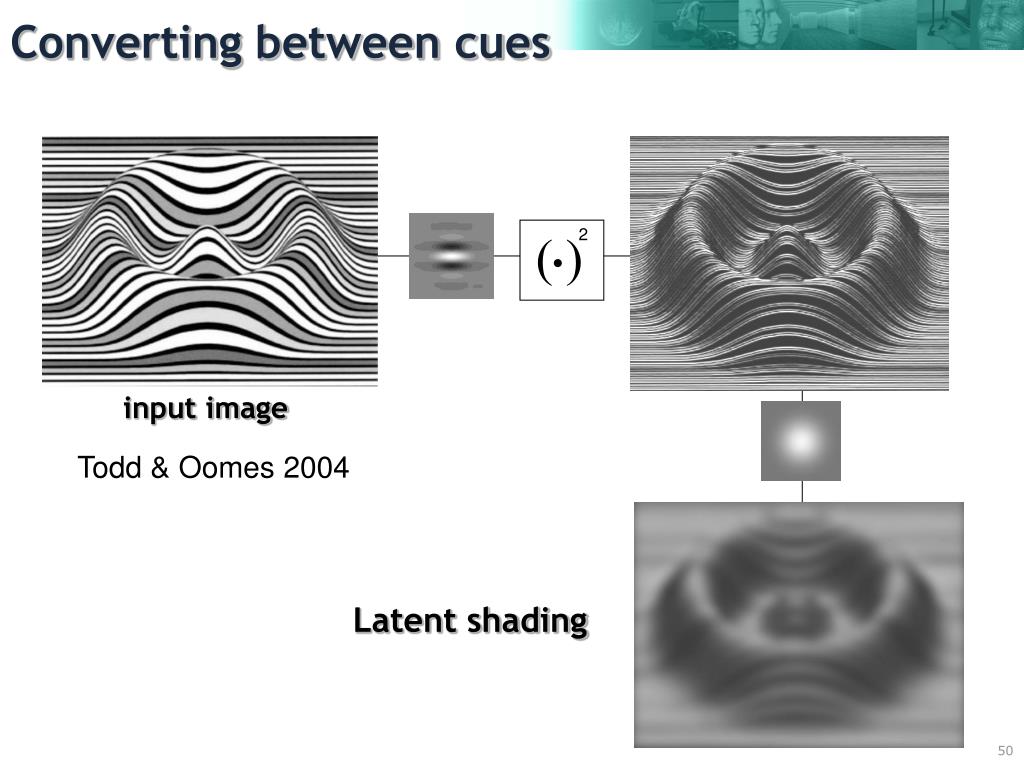 Converting between cues

$(\cdot)^2$

input image

Todd & Oomes 2004

Latent shading

50